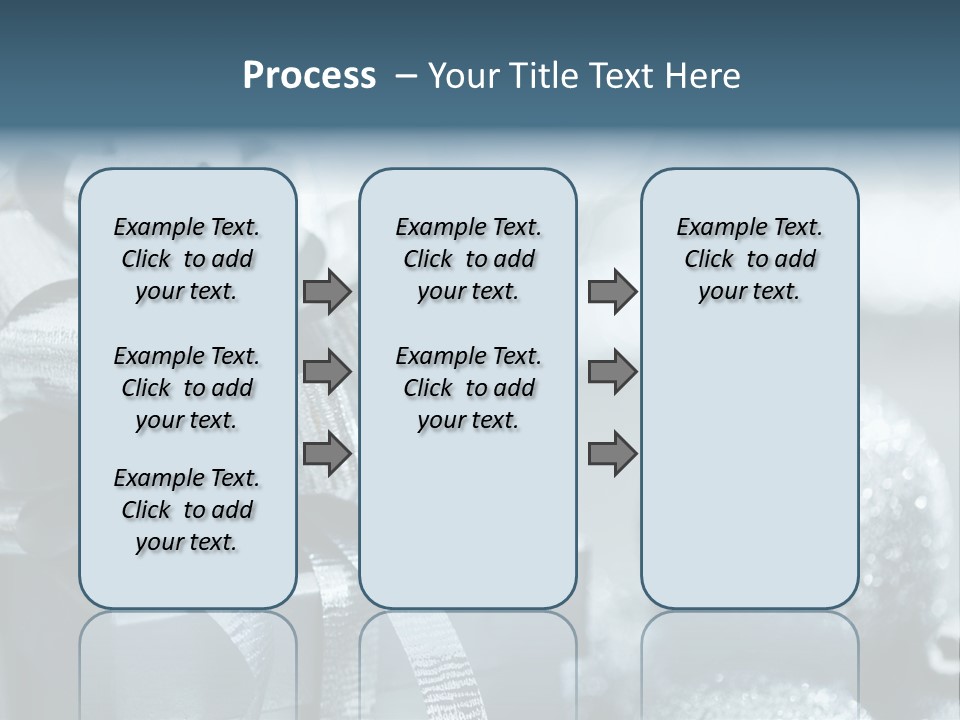 Process – Your Title Text Here

Example Text. Click to add your text.

Example Text. Click to add your text.

Example Text. Click to add your text.

Example Text. Click to add your text.

Example Text. Click to add your text.

Example Text. Click to add your text.